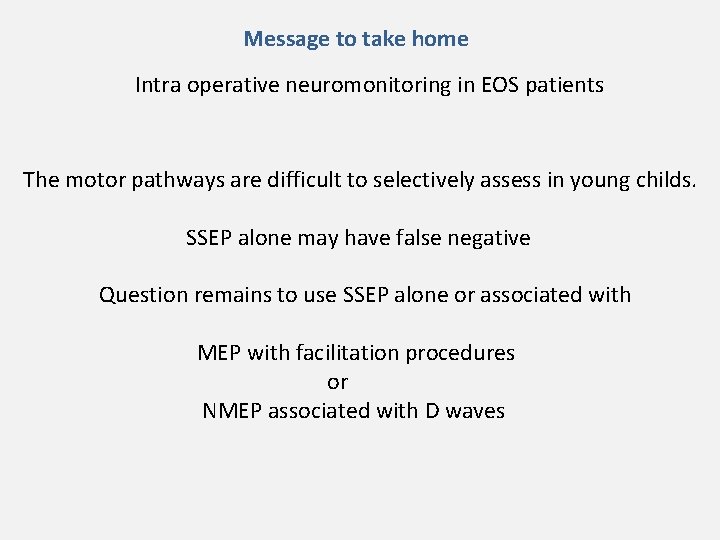 Message to take home

Intra operative neuromonitoring in EOS patients

The motor pathways are difficult to selectively assess in young childs.

SSEP alone may have false negative

Question remains to use SSEP alone or associated with

MEP with facilitation procedures
or
NMEP associated with D waves